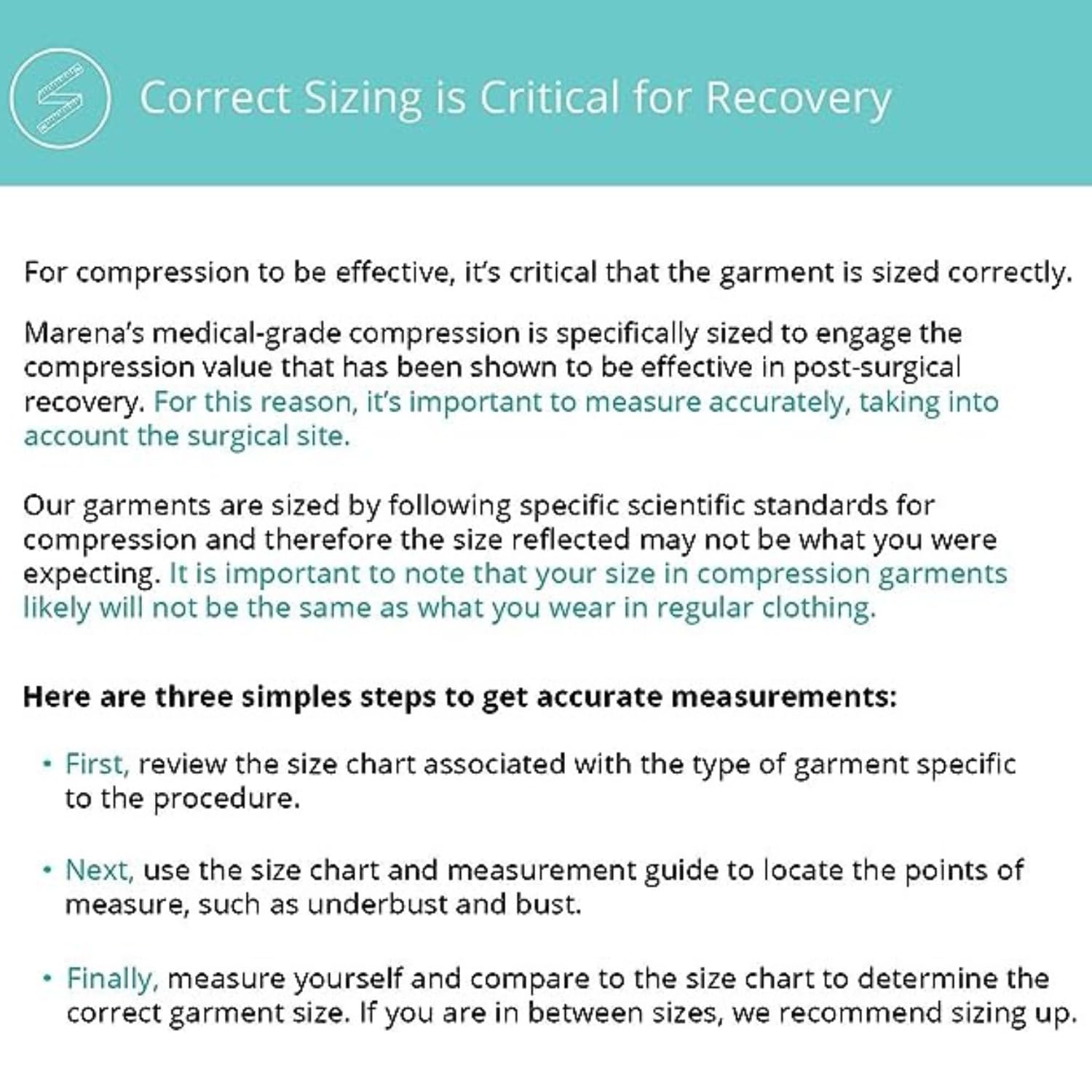 Correct Sizing is Critical for Recovery

For compression to be effective, it's critical that the garment is sized correctly.

Marena's medical-grade compression is specifically sized to engage the compression value that has been shown to be effective in post-surgical recovery. For this reason, it's important to measure accurately, taking into account the surgical site.

Our garments are sized by following specific scientific standards for compression and therefore the size reflected may not be what you were expecting. It is important to note that your size in compression garments likely will not be the same as what you wear in regular clothing.

Here are three simples steps to get accurate measurements:

• First, review the size chart associated with the type of garment specific to the procedure.

• Next, use the size chart and measurement guide to locate the points of measure, such as underbust and bust.

• Finally, measure yourself and compare to the size chart to determine the correct garment size. If you are in between sizes, we recommend sizing up.